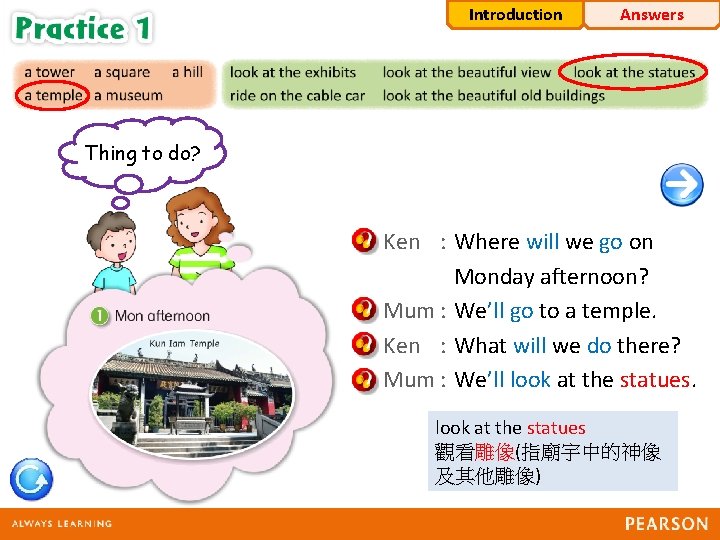 Practice 1

Introduction Answers

a tower a square a hill
a temple a museum

look at the exhibits look at the beautiful view look at the statues
ride on the cable car look at the beautiful old buildings

Thing to do?

1 Mon afternoon

Kun Iam Temple

Ken : Where will we go on Monday afternoon?

Mum : We'll go to a temple.

Ken : What will we do there?

Mum : We'll look at the statues.

look at the statues
觀看雕像(指廟宇中的神像及其他雕像)

ALWAYS LEARNING

PEARSON